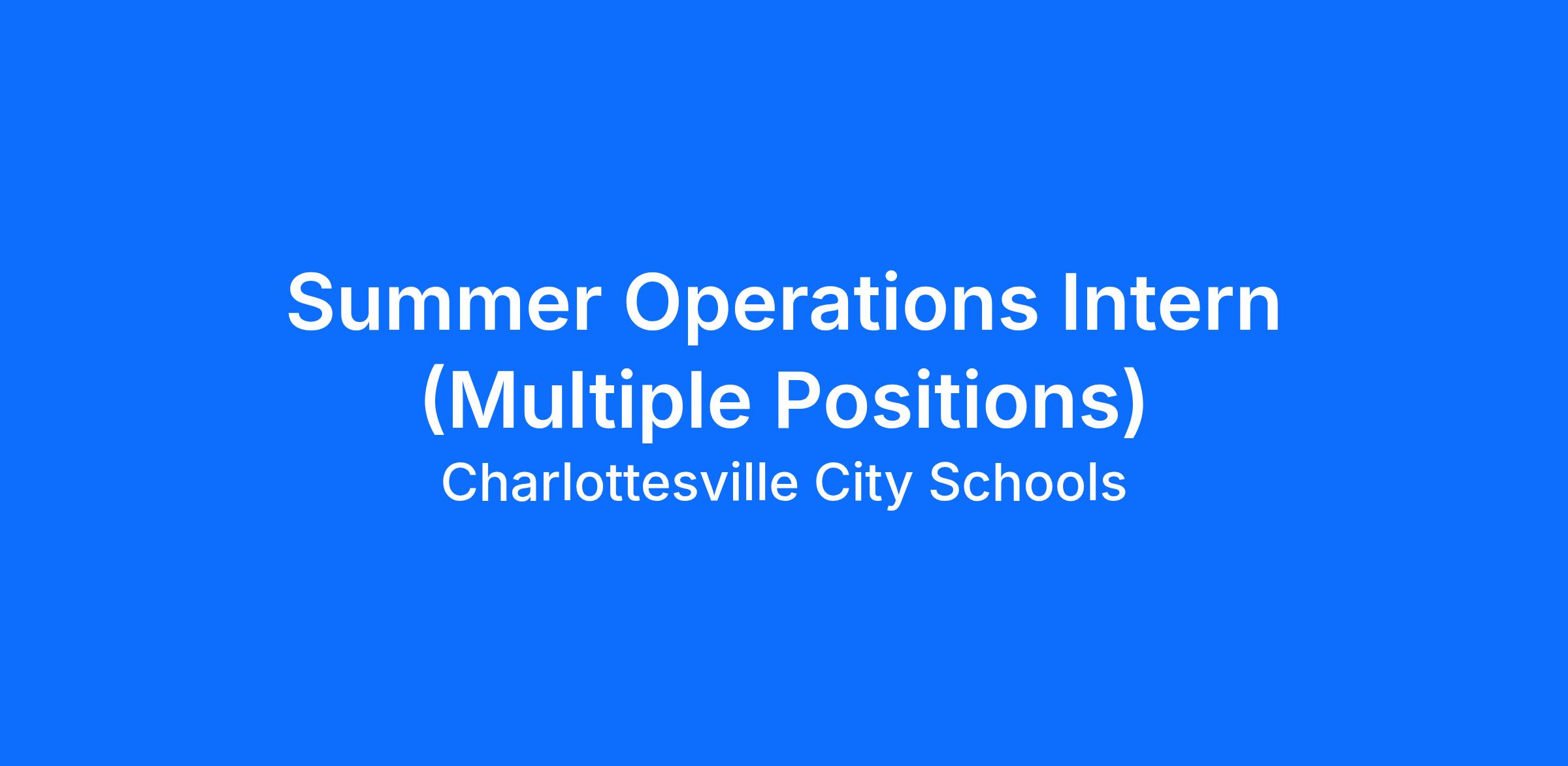 Summer Operations Intern (Multiple Positions)

Charlottesville City Schools